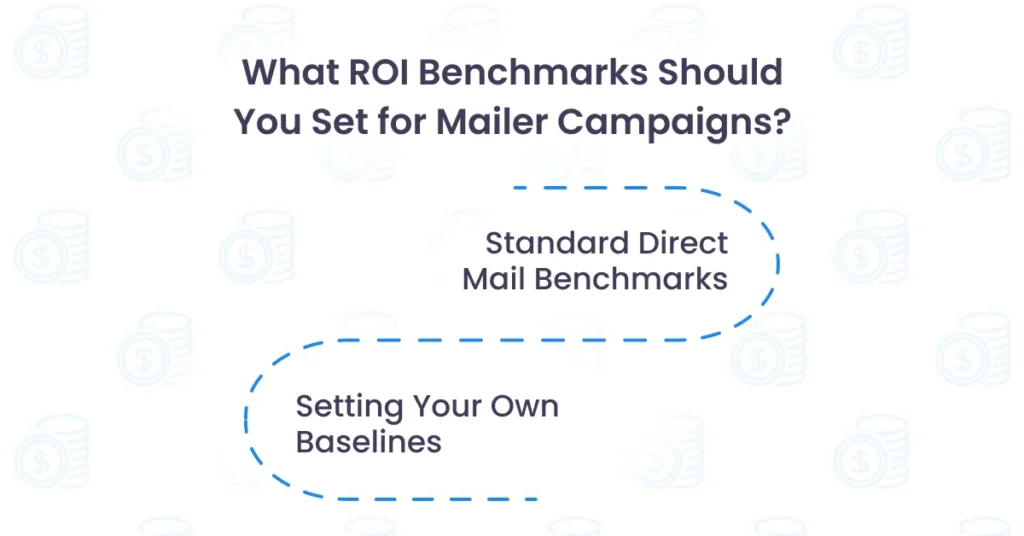 What ROI Benchmarks Should You Set for Mailer Campaigns?

Standard Direct Mail Benchmarks

Setting Your Own Baselines